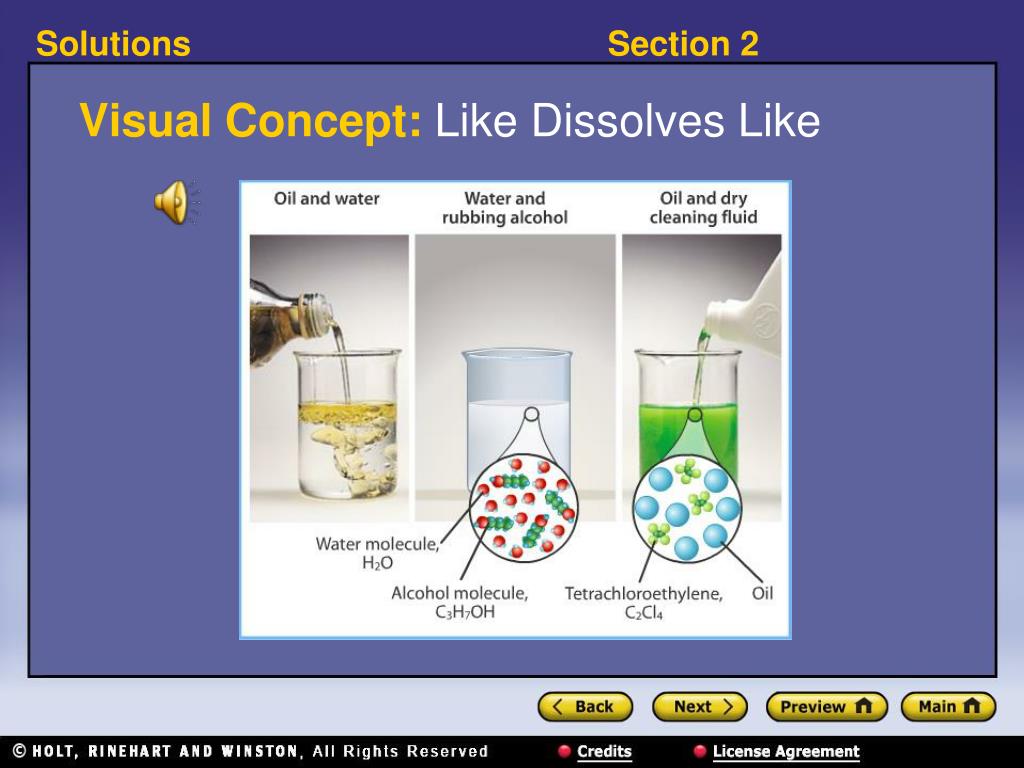 Solutions

Section 2

Visual Concept: Like Dissolves Like

Oil and water

Water and rubbing alcohol

Oil and dry cleaning fluid

Water molecule, $H_2O$

Alcohol molecule, $C_3H_7OH$

Tetrachloroethylene, $C_2Cl_4$

Oil

Back

Next

Preview

Main

© HOLT, RINEHART AND WINSTON, All Rights Reserved

Credits

License Agreement